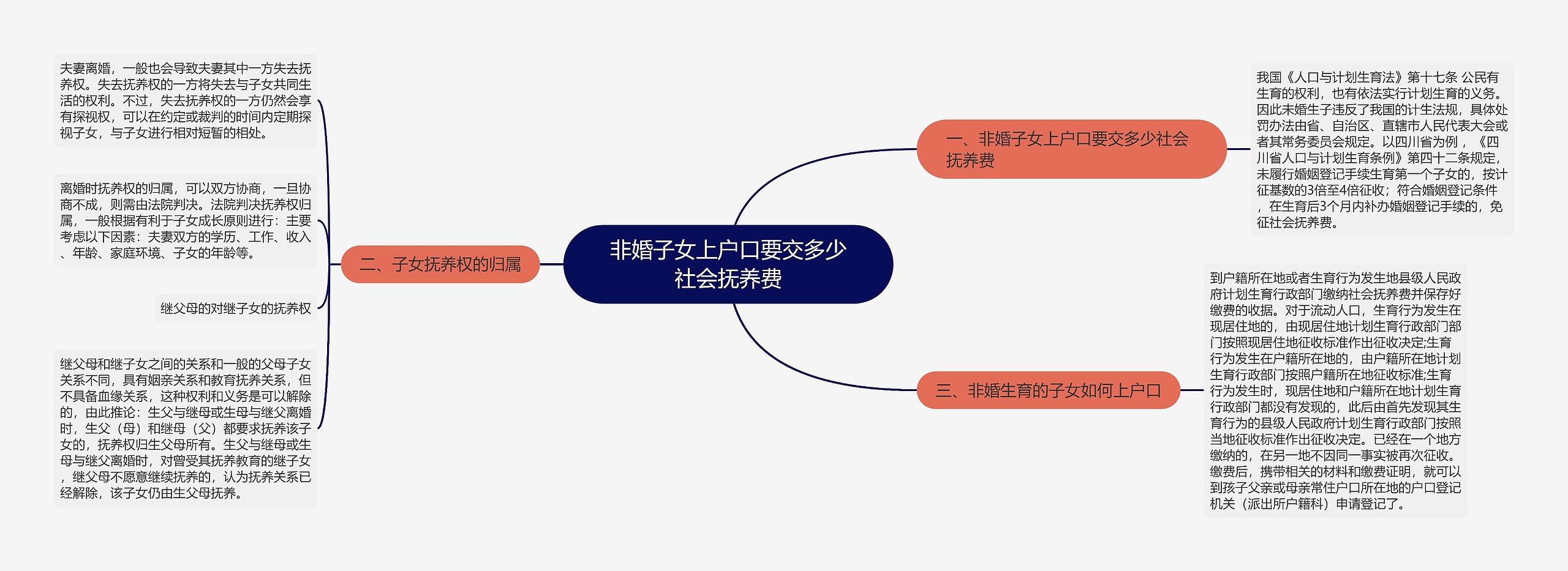 非婚子女上户口要交多少社会抚养费

一、非婚子女上户口要交多少社会抚养费

我国《人口与计划生育法》第十七条 公民有生育的权利，也有依法实行计划生育的义务。因此未婚生子违反了我国的计生法规，具体处罚办法由省、自治区、直辖市人民代表大会或者其常务委员会规定。以四川省为例，《四川省人口与计划生育条例》第四十二条规定，未履行婚姻登记手续生育第一个子女的，按计征基数的3倍至4倍征收；符合婚姻登记条件，在生育后3个月内补办婚姻登记手续的，免征社会抚养费。

二、子女抚养权的归属

夫妻离婚，一般也会导致夫妻其中一方失去抚养权。失去抚养权的一方将失去与子女共同生活的权利。不过，失去抚养权的一方仍然会享有探视权，可以在约定或裁判的时间内定期探视子女，与子女进行相对短暂的相处。

离婚时抚养权的归属，可以双方协商，一旦协商不成，则需由法院判决。法院判决抚养权归属，一般根据有利于子女成长原则进行：主要考虑以下因素：夫妻双方的学历、工作、收入、年龄、家庭环境、子女的年龄等。

继父母的对继子女的抚养权

继父母和继子女之间的关系和一般的父母子女关系不同，具有姻亲关系和教育抚养关系，但不具备血缘关系，这种权利和义务是可以解除的，由此推论：生父与继母或生母与继父离婚时，生父（母）和继母（父）都要求抚养该子女的，抚养权归生父母所有。生父与继母或生母与继父离婚时，对曾受其抚养教育的继子女，继父母不愿意继续抚养的，认为抚养关系已经解除，该子女仍由生父母抚养。

三、非婚生育的子女如何上户口

到户籍所在地或者生育行为发生地县级人民政府计划生育行政部门缴纳社会抚养费并保存好缴费的收据。对于流动人口，生育行为发生在现居住地的，由现居住地计划生育行政部门部门按照现居住地征收标准作出征收决定;生育行为发生在户籍所在地的，由户籍所在地计划生育行政部门按照户籍所在地征收标准;生育行为发生时，现居住地和户籍所在地计划生育行政部门都没有发现的，此后由首先发现其生育行为的县级人民政府计划生育行政部门按照当地征收标准作出征收决定。已经在一个地方缴纳的，在另一地不因同一事实被再次征收。缴费后，携带相关的材料和缴费证明，就可以到孩子父亲或母亲常住户口所在地的户口登记机关（派出所户籍科）申请登记了。